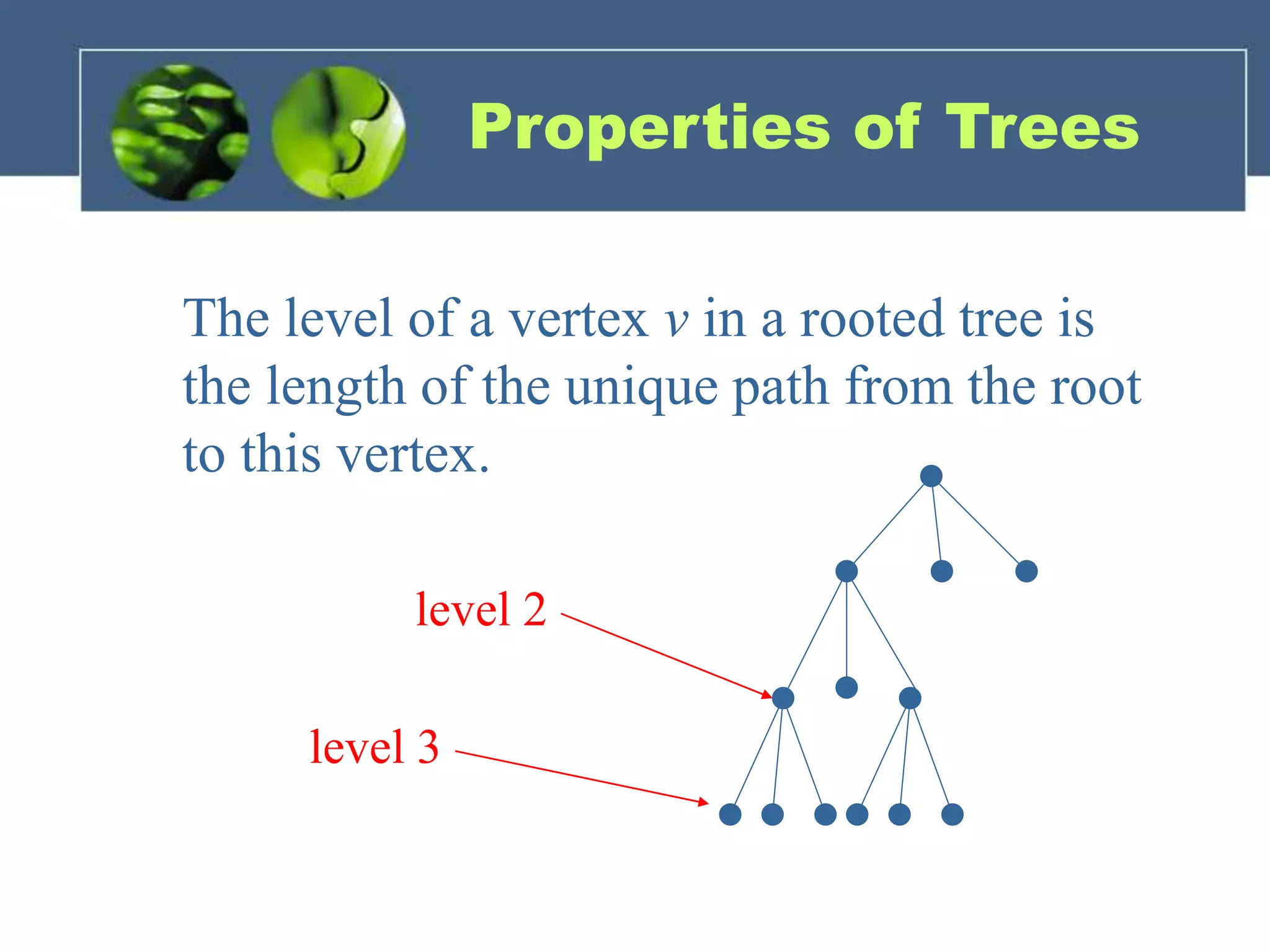 Properties of Trees

The level of a vertex $v$ in a rooted tree is the length of the unique path from the root to this vertex.

level 2

level 3